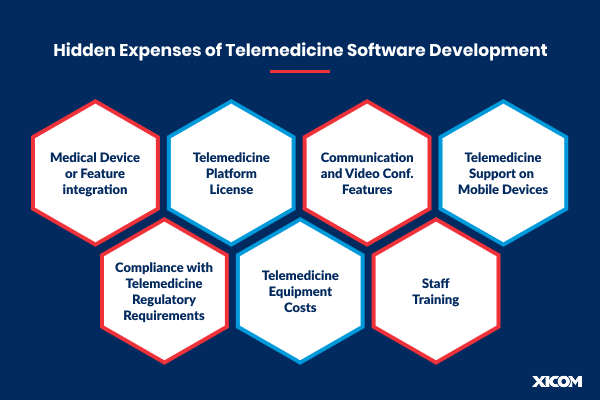 Hidden Expenses of Telemedicine Software Development

Medical Device or Feature integration

Telemedicine Platform License

Communication and Video Conf. Features

Telemedicine Support on Mobile Devices

Compliance with Telemedicine Regulatory Requirements

Telemedicine Equipment Costs

Staff Training

XICOM